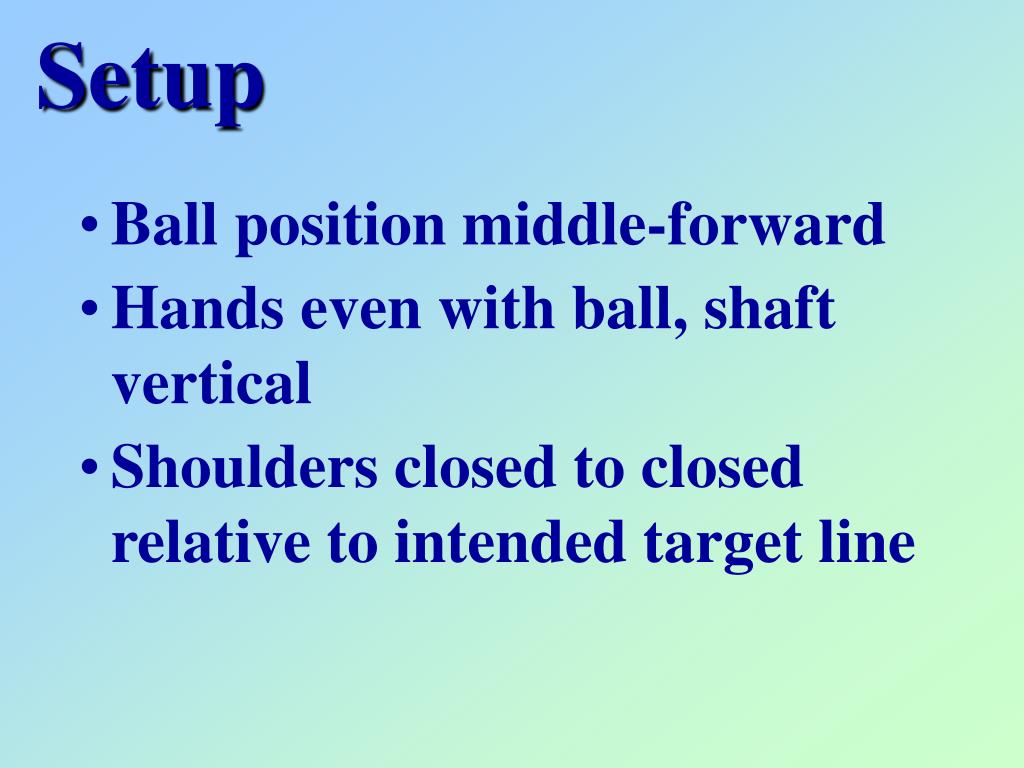 Setup

• Ball position middle-forward
• Hands even with ball, shaft vertical
• Shoulders closed to closed relative to intended target line